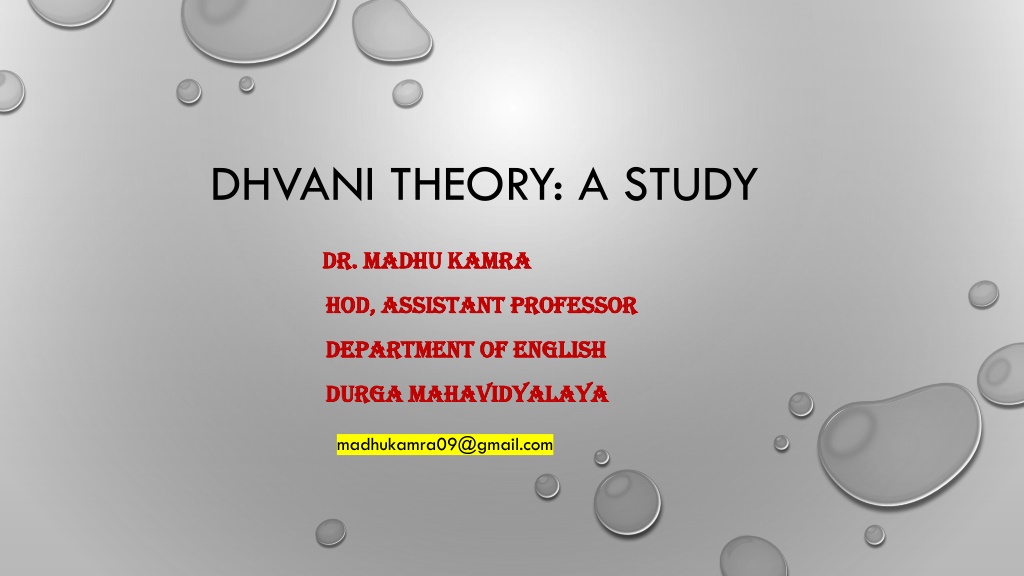 DHVANI THEORY: A STUDY

DR. MADHU KAMRA

HOD, ASSISTANT PROFESSOR

DEPARTMENT OF ENGLISH

DURGA MAHAVIDYALAYA

madhukamra09@gmail.com